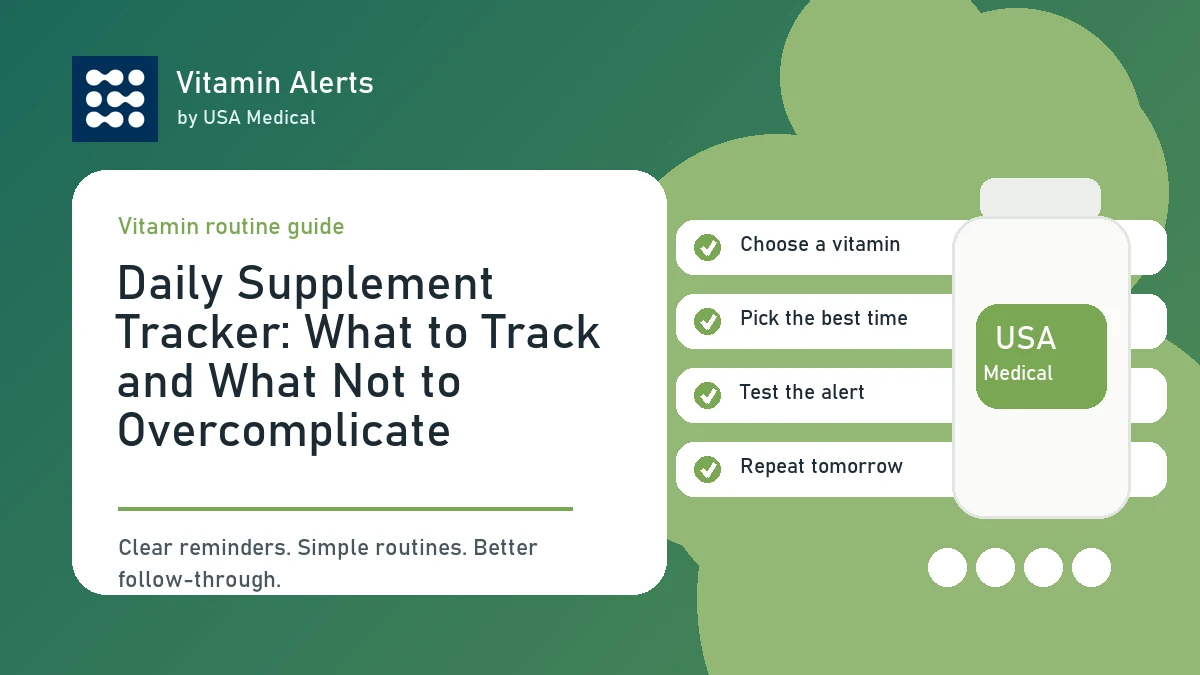 Vitamin Alerts
by USA Medical

Vitamin routine guide

Daily Supplement Tracker: What to Track and What Not to Overcomplicate

Clear reminders. Simple routines. Better follow-through.

Choose a vitamin

Pick the best time

Test the alert

Repeat tomorrow

USA
Medical